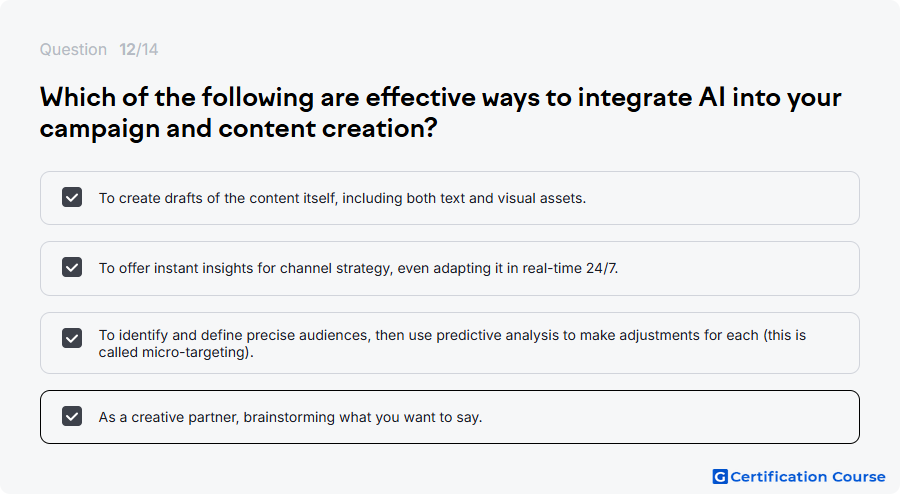 Question 12/14

Which of the following are effective ways to integrate AI into your campaign and content creation?

To create drafts of the content itself, including both text and visual assets.

To offer instant insights for channel strategy, even adapting it in real-time 24/7.

To identify and define precise audiences, then use predictive analysis to make adjustments for each (this is called micro-targeting).

As a creative partner, brainstorming what you want to say.

G Certification Course